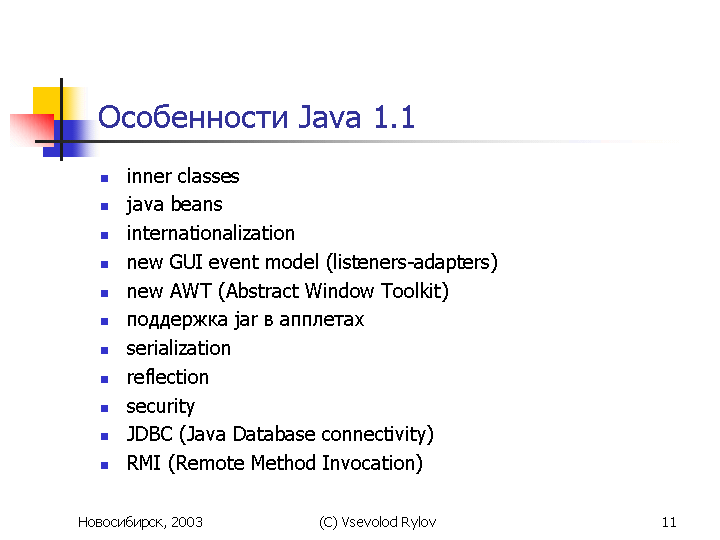 Особенности Java 1.1

- inner classes
- java beans
- internationalization
- new GUI event model (listeners-adapters)
- new AWT (Abstract Window Toolkit)
- поддержка jar в апплетах
- serialization
- reflection
- security
- JDBC (Java Database connectivity)
- RMI (Remote Method Invocation)

Новосибирск, 2003 (C) Vsevolod Rylov 11